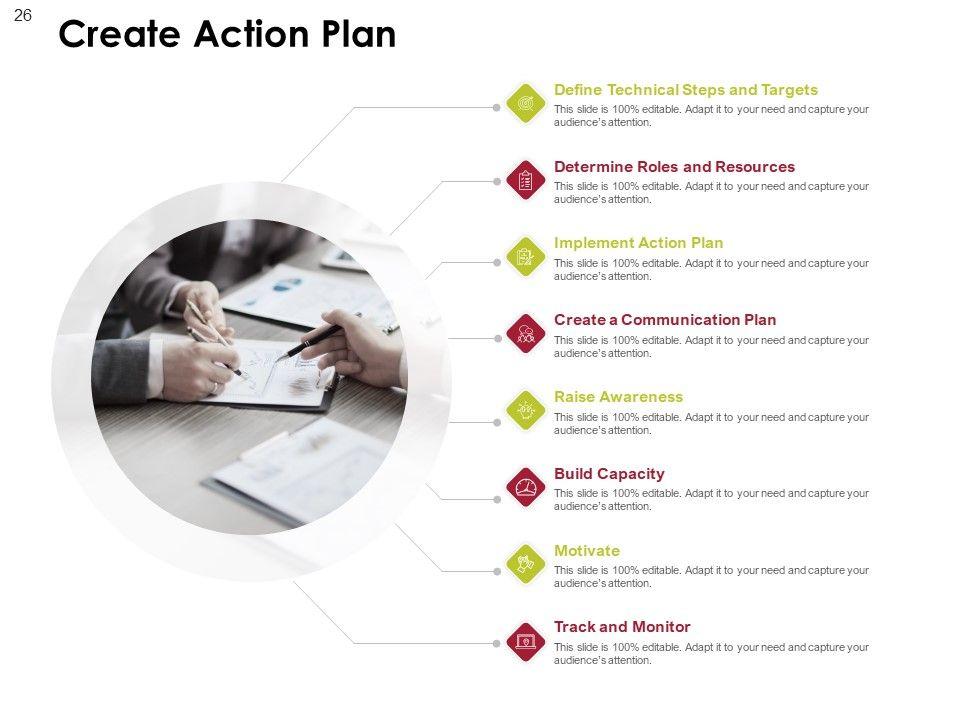 26

Create Action Plan

Define Technical Steps and Targets
This slide is 100% editable. Adapt it to your need and capture your audience's attention.

Determine Roles and Resources
This slide is 100% editable. Adapt it to your need and capture your audience's attention.

Implement Action Plan
This slide is 100% editable. Adapt it to your need and capture your audience's attention.

Create a Communication Plan
This slide is 100% editable. Adapt it to your need and capture your audience's attention.

Raise Awareness
This slide is 100% editable. Adapt it to your need and capture your audience's attention.

Build Capacity
This slide is 100% editable. Adapt it to your need and capture your audience's attention.

Motivate
This slide is 100% editable. Adapt it to your need and capture your audience's attention.

Track and Monitor
This slide is 100% editable. Adapt it to your need and capture your audience's attention.